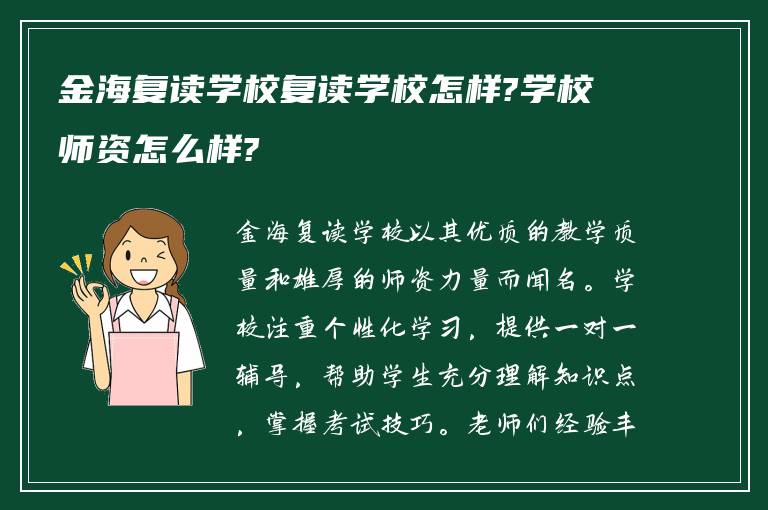 金海复读学校复读学校怎样?学校师资怎么样?

金海复读学校以其优质的教学质量和雄厚的师资力量而闻名。学校注重个性化学习，提供一对一辅导，帮助学生充分理解知识点，掌握考试技巧。老师们经验丰